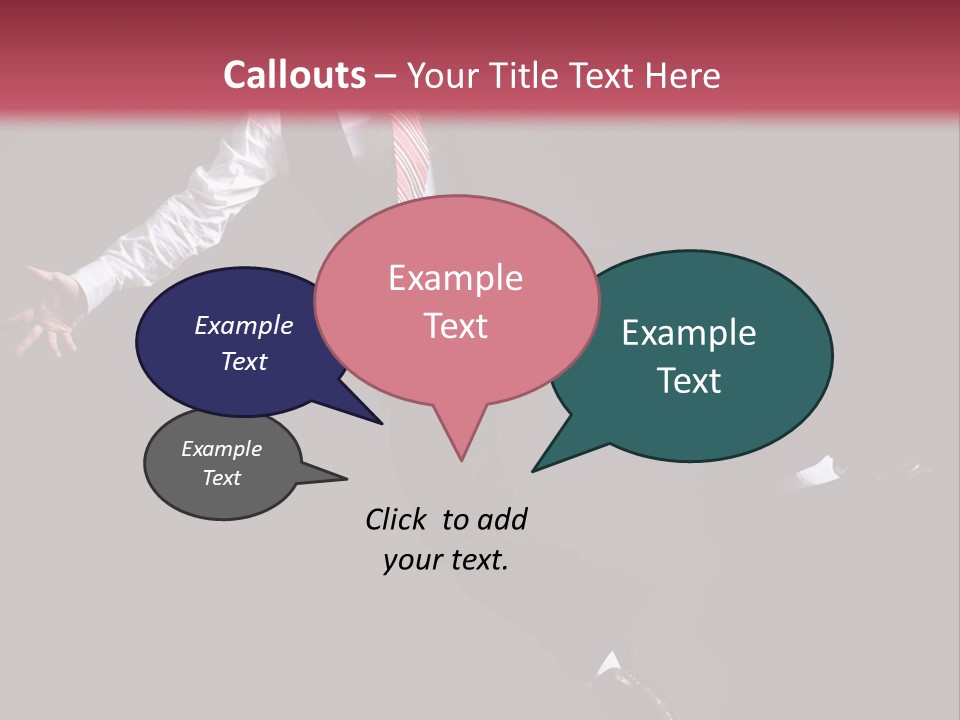 Callouts – Your Title Text Here

Example Text

Example Text

Example Text

Example Text

Click to add your text.